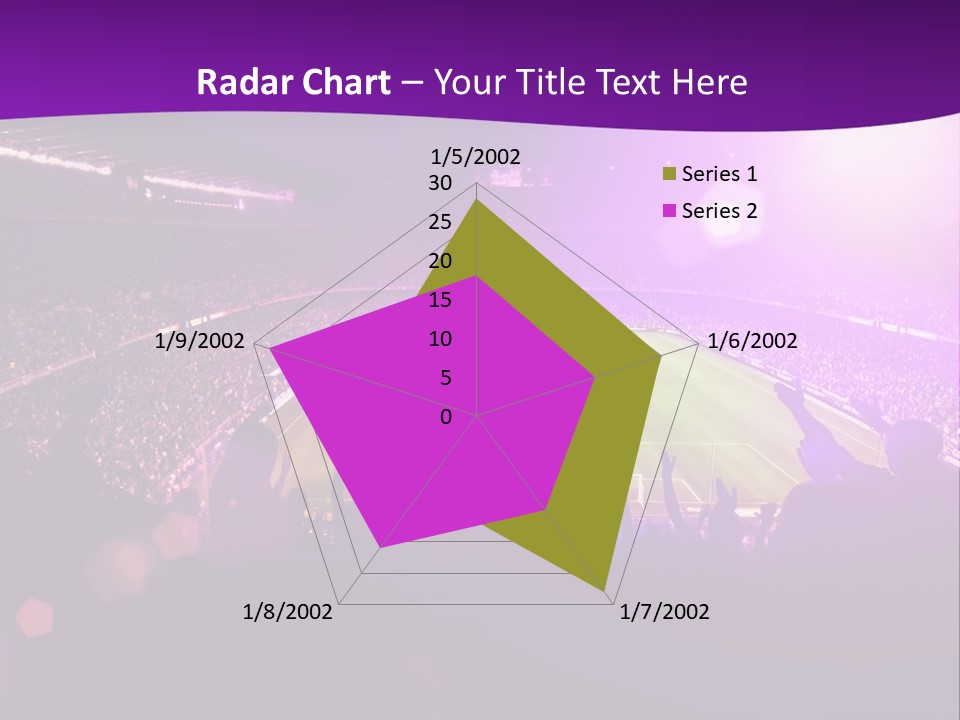 Radar Chart – Your Title Text Here

1/5/2002

30
25
20
15
10
5
0

1/6/2002

1/7/2002

1/8/2002

1/9/2002

Series 1
Series 2